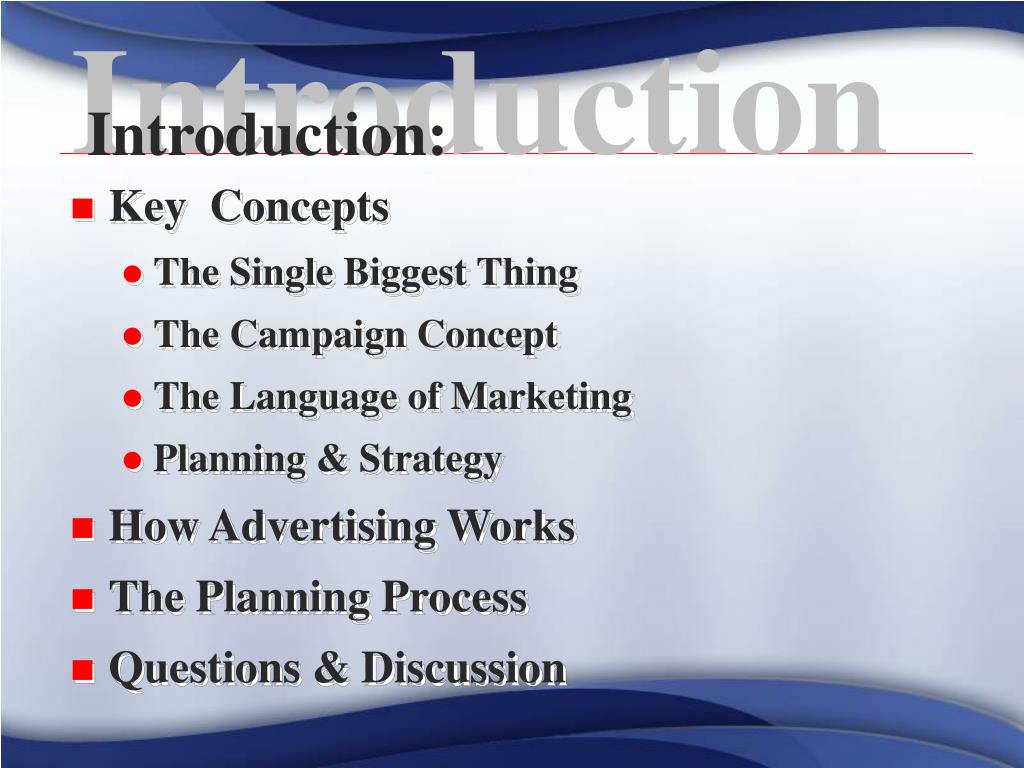 Introduction

Introduction:

- Key Concepts
  - The Single Biggest Thing
  - The Campaign Concept
  - The Language of Marketing
  - Planning & Strategy
- How Advertising Works
- The Planning Process
- Questions & Discussion